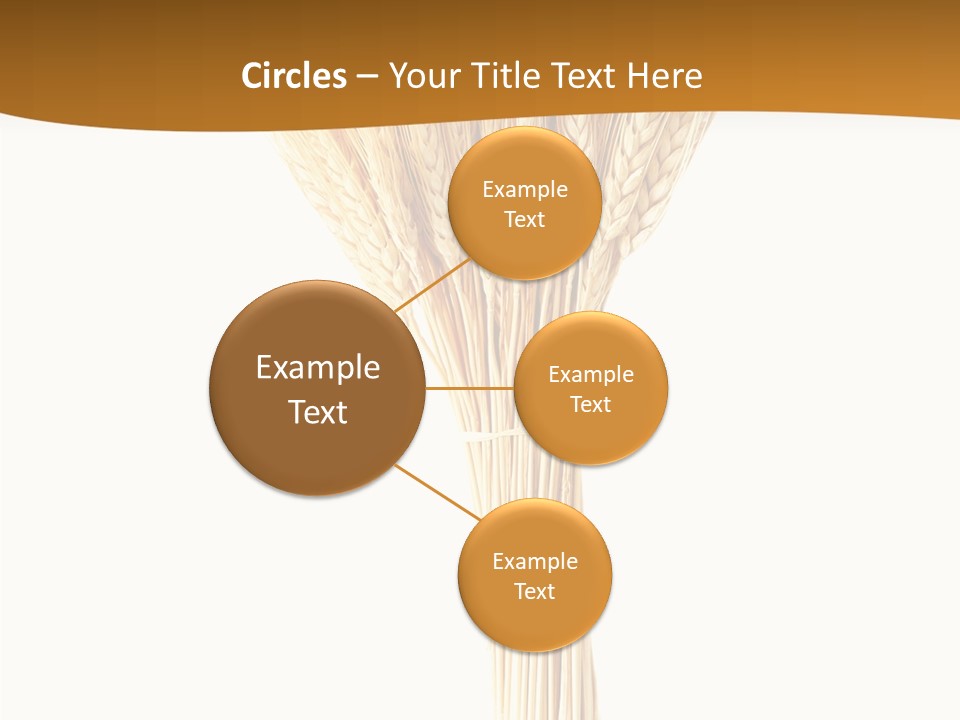 Circles – Your Title Text Here

Example Text

Example Text

Example Text

Example Text